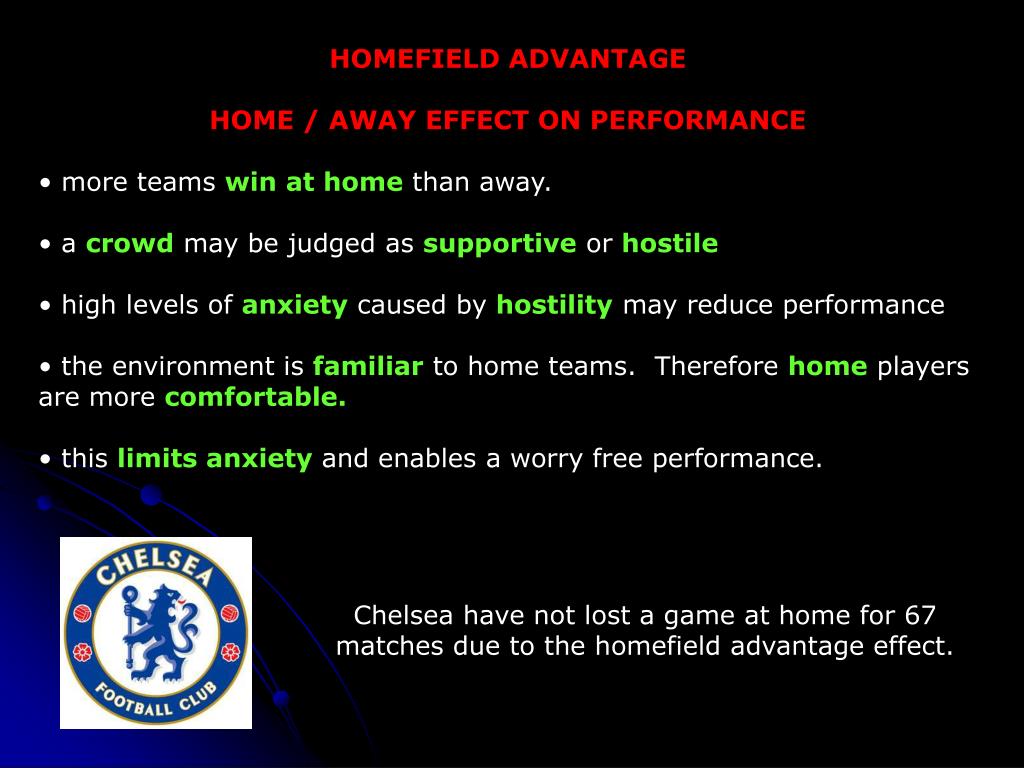 HOMEFIELD ADVANTAGE

HOME / AWAY EFFECT ON PERFORMANCE

• more teams win at home than away.

• a crowd may be judged as supportive or hostile

• high levels of anxiety caused by hostility may reduce performance

• the environment is familiar to home teams. Therefore home players are more comfortable.

• this limits anxiety and enables a worry free performance.

CHELSEA FOOTBALL CLUB

Chelsea have not lost a game at home for 67 matches due to the homefield advantage effect.